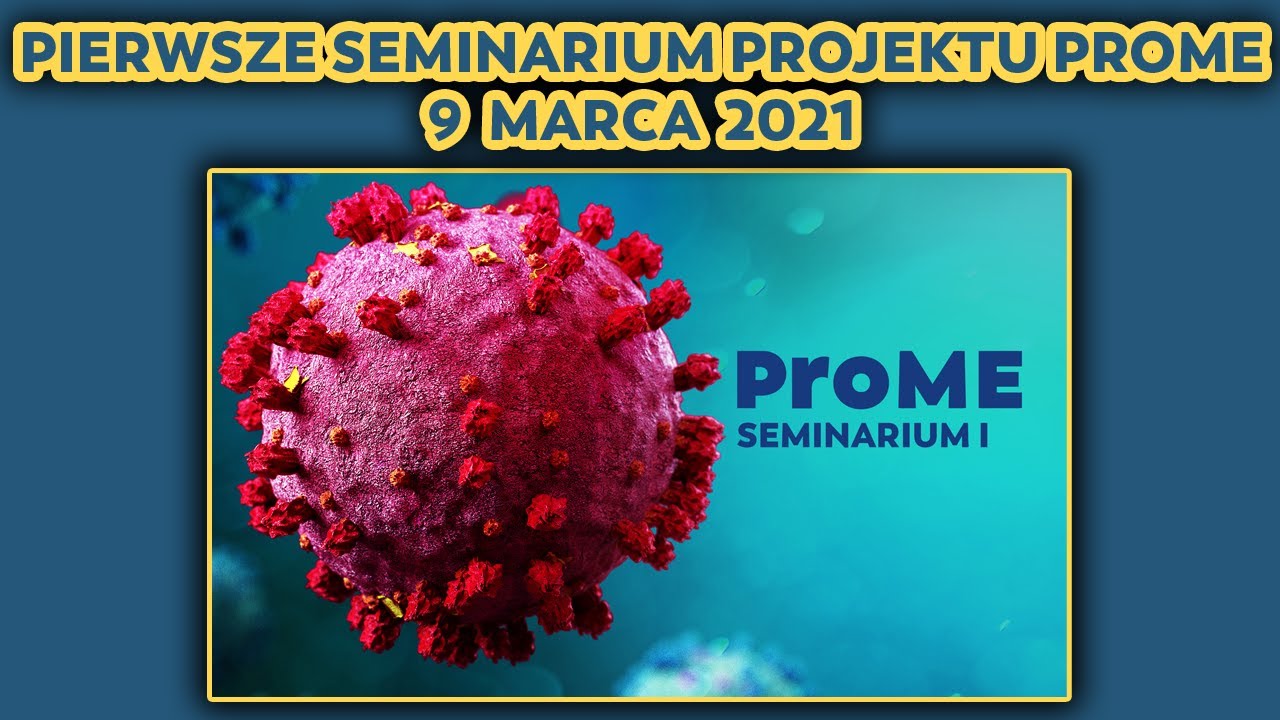 PIERWSZE SEMINARIUM PROJEKTU PROME
9 MARCA 2021

ProME
SEMINARIUM I